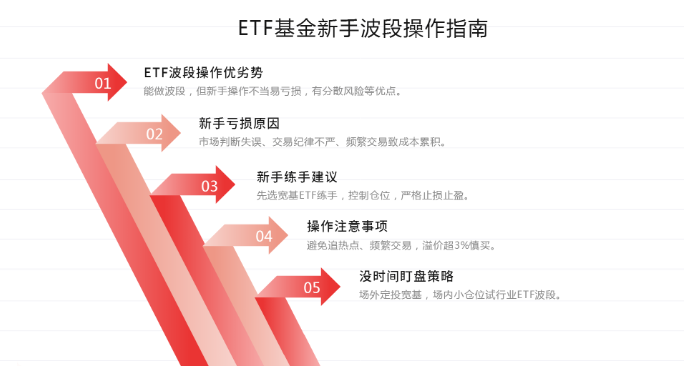 ETF基金新手波段操作指南

01
ETF波段操作优劣势
能做波段，但新手操作不当易亏损，有分散风险等优点。

02
新手亏损原因
市场判断失误、交易纪律不严、频繁交易致成本累积。

03
新手练手建议
先选宽基ETF练手，控制仓位，严格止损止盈。

04
操作注意事项
避免追热点、频繁交易，溢价超3%慎买。

05
没时间盯盘策略
场外定投宽基，场内小仓位试行业ETF波段。